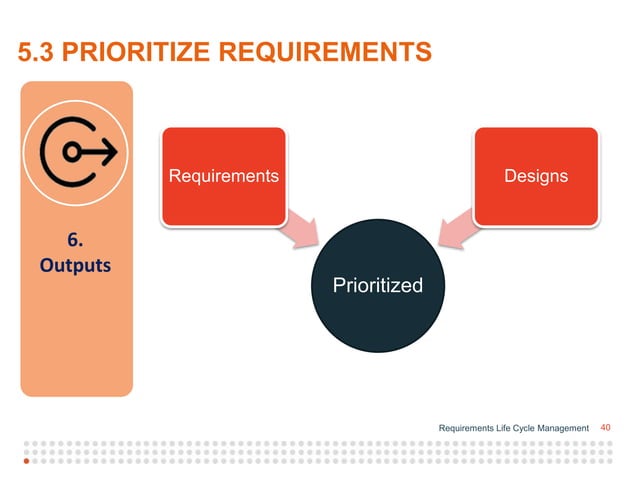 5.3 PRIORITIZE REQUIREMENTS

6.
Outputs

Requirements

Designs

Prioritized

Requirements Life Cycle Management 40